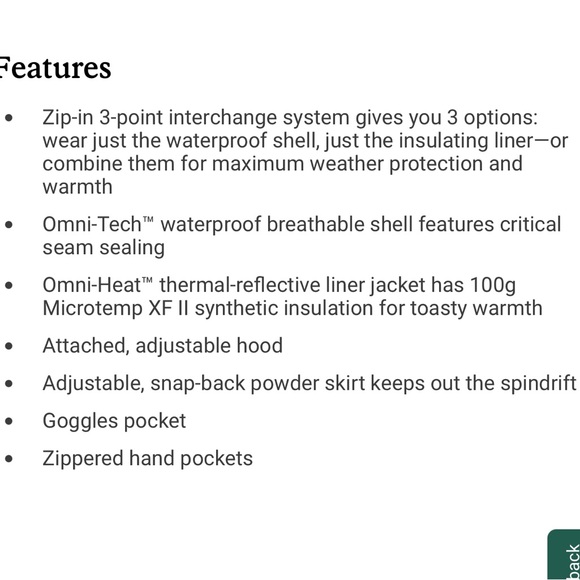 Features

- Zip-in 3-point interchange system gives you 3 options: wear just the waterproof shell, just the insulating liner—or combine them for maximum weather protection and warmth
- Omni-Tech™ waterproof breathable shell features critical seam sealing
- Omni-Heat™ thermal-reflective liner jacket has 100g Microtemp XF II synthetic insulation for toasty warmth
- Attached, adjustable hood
- Adjustable, snap-back powder skirt keeps out the spindrift
- Goggles pocket
- Zippered hand pockets

back